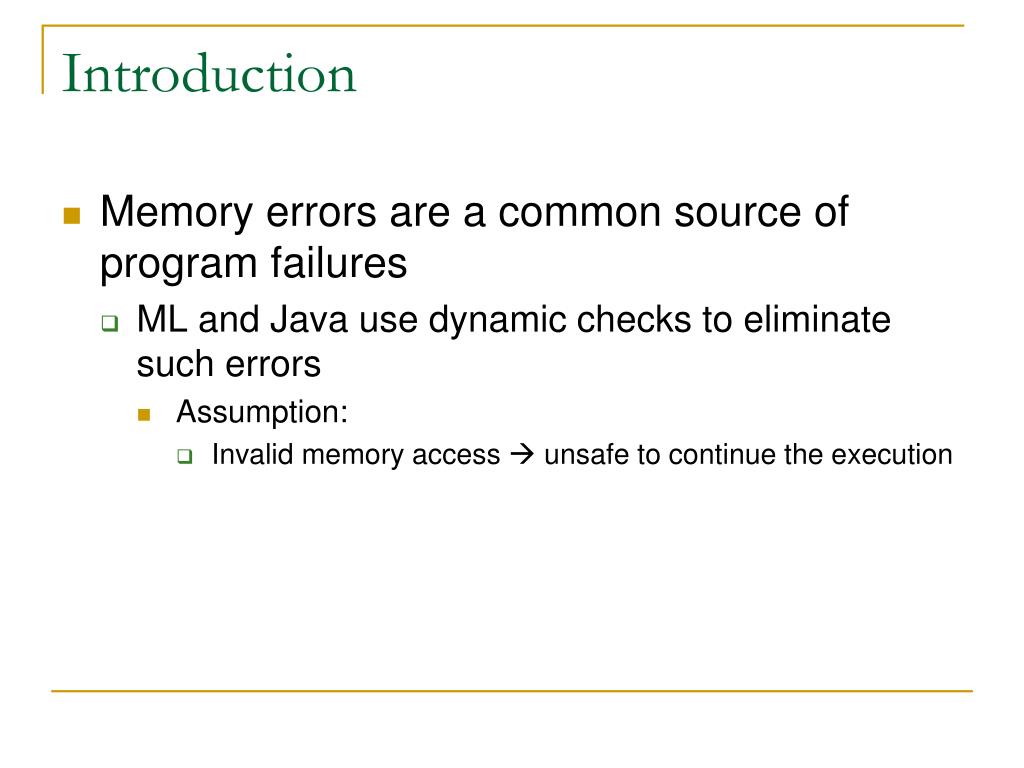 Introduction

Memory errors are a common source of program failures

ML and Java use dynamic checks to eliminate such errors

Assumption:

Invalid memory access → unsafe to continue the execution